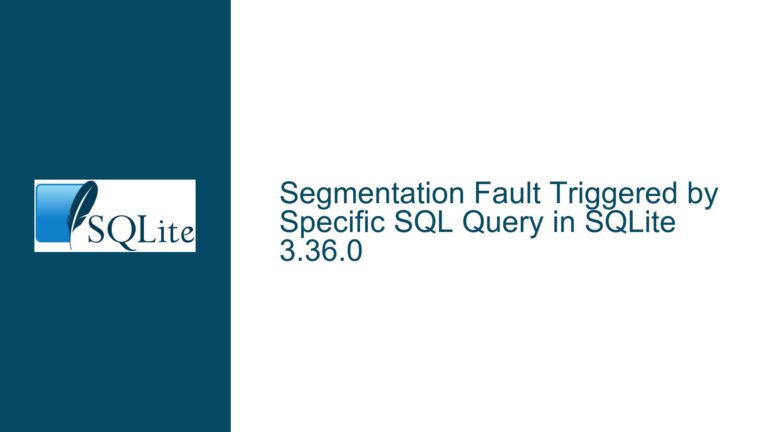 SQLite

Segmentation Fault Triggered by Specific SQL Query in SQLite 3.36.0